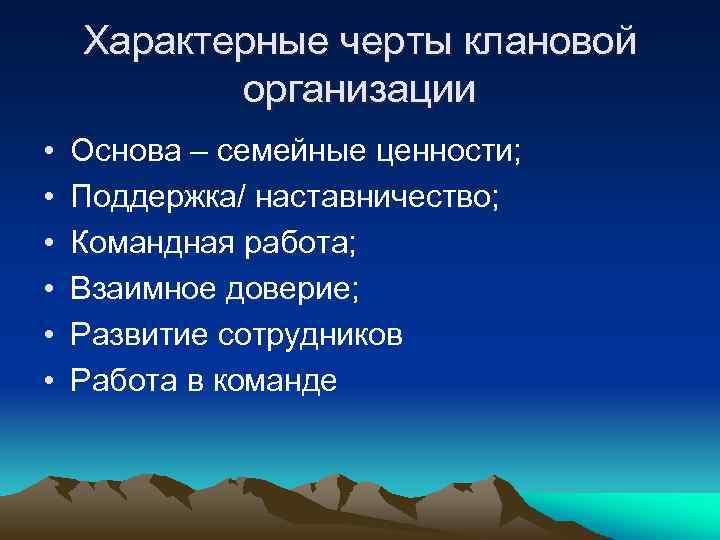 Характерные черты клановой организации

• Основа – семейные ценности;
• Поддержка/ наставничество;
• Командная работа;
• Взаимное доверие;
• Развитие сотрудников
• Работа в команде